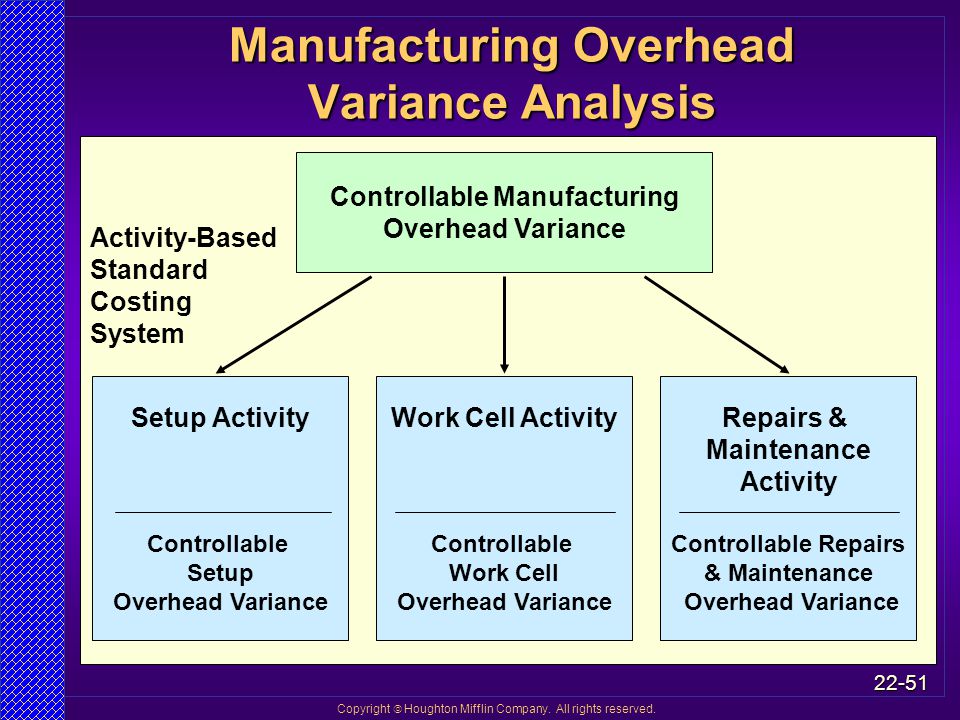 Manufacturing Overhead Variance Analysis

Activity-Based Standard Costing System

Controllable Manufacturing Overhead Variance

Setup Activity

Controllable Setup Overhead Variance

Work Cell Activity

Controllable Work Cell Overhead Variance

Repairs & Maintenance Activity

Controllable Repairs & Maintenance Overhead Variance

22-51

Copyright © Houghton Mifflin Company. All rights reserved.